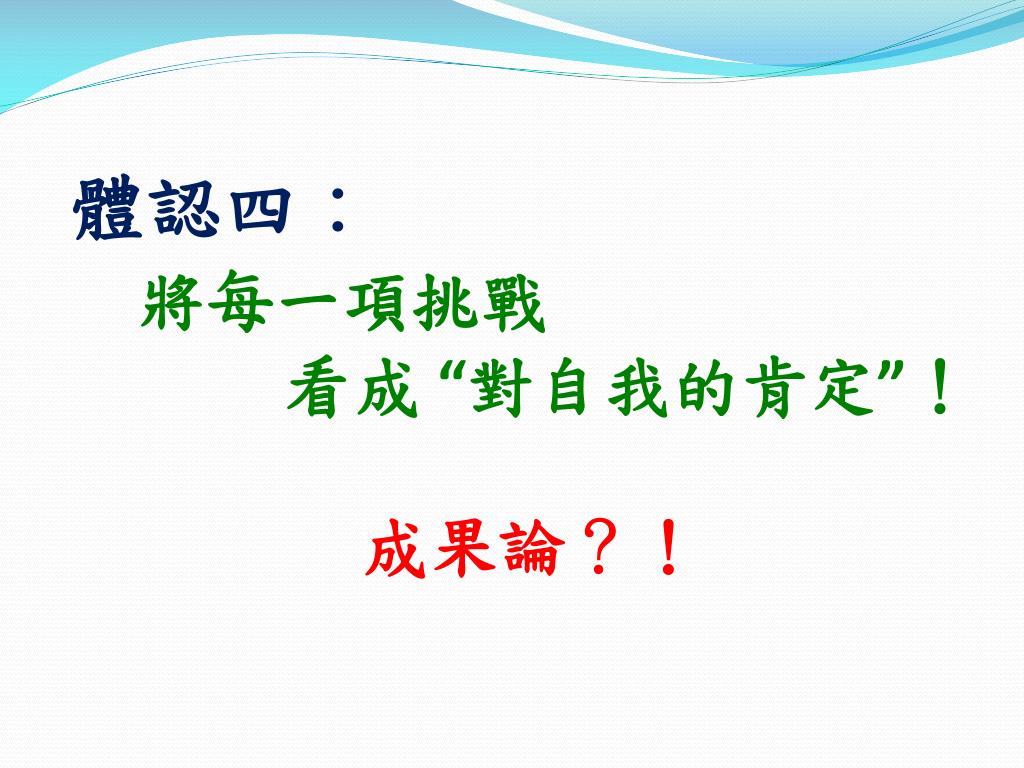 體認四：

將每一項挑戰
看成“對自我的肯定”！

成果論？！